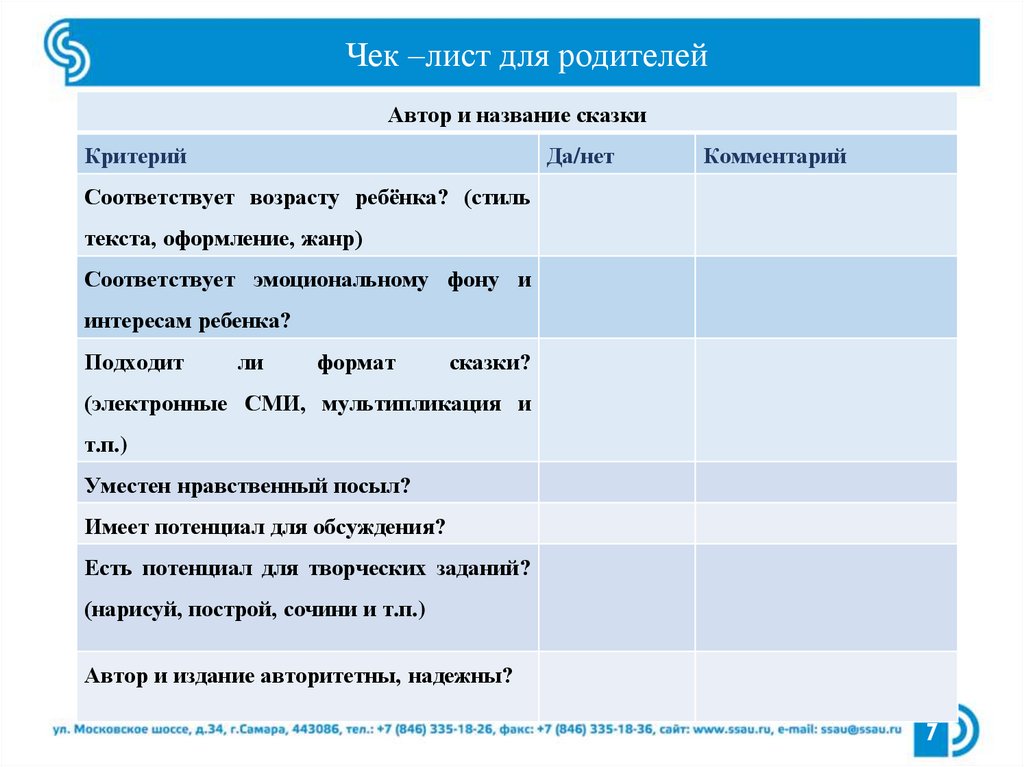 Чек –лист для родителей

| Автор и название сказки | | |
|---|---|---|
| Критерий | Да/нет | Комментарий |
| Соответствует возрасту ребёнка? (стиль текста, оформление, жанр) | | |
| Соответствует эмоциональному фону и интересам ребенка? | | |
| Подходит ли формат сказки? (электронные СМИ, мультипликация и т.п.) | | |
| Уместен нравственный посыл? | | |
| Имеет потенциал для обсуждения? | | |
| Есть потенциал для творческих заданий? (нарисуй, построй, сочини и т.п.) | | |
| Автор и издание авторитетны, надежны? | | |

ул. Московское шоссе, д.34, г.Самара, 443086, тел.: +7 (846) 335-18-26, факс: +7 (846) 335-18-36, сайт: www.ssau.ru, e-mail: ssau@ssau.ru

7